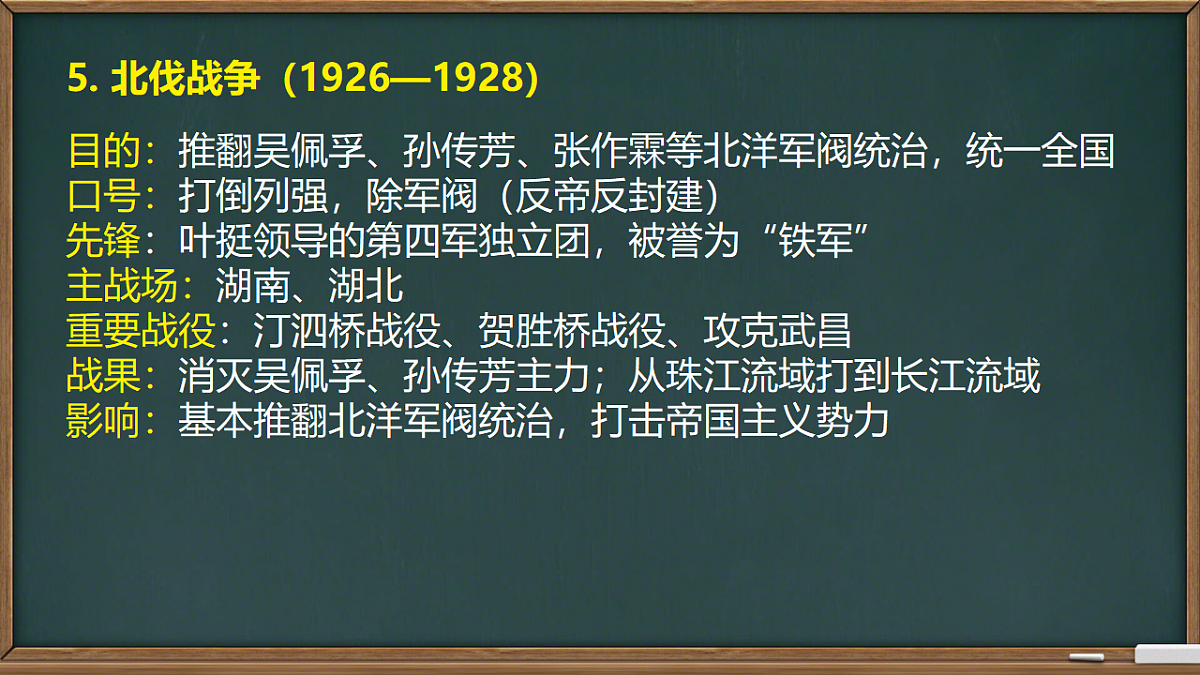 5. 北伐战争（1926—1928）

目的：推翻吴佩孚、孙传芳、张作霖等北洋军阀统治，统一全国
口号：打倒列强，除军阀（反帝反封建）
先锋：叶挺领导的第四军独立团，被誉为“铁军”
主战场：湖南、湖北
重要战役：汀泗桥战役、贺胜桥战役、攻克武昌
战果：消灭吴佩孚、孙传芳主力；从珠江流域打到长江流域
影响：基本推翻北洋军阀统治，打击帝国主义势力